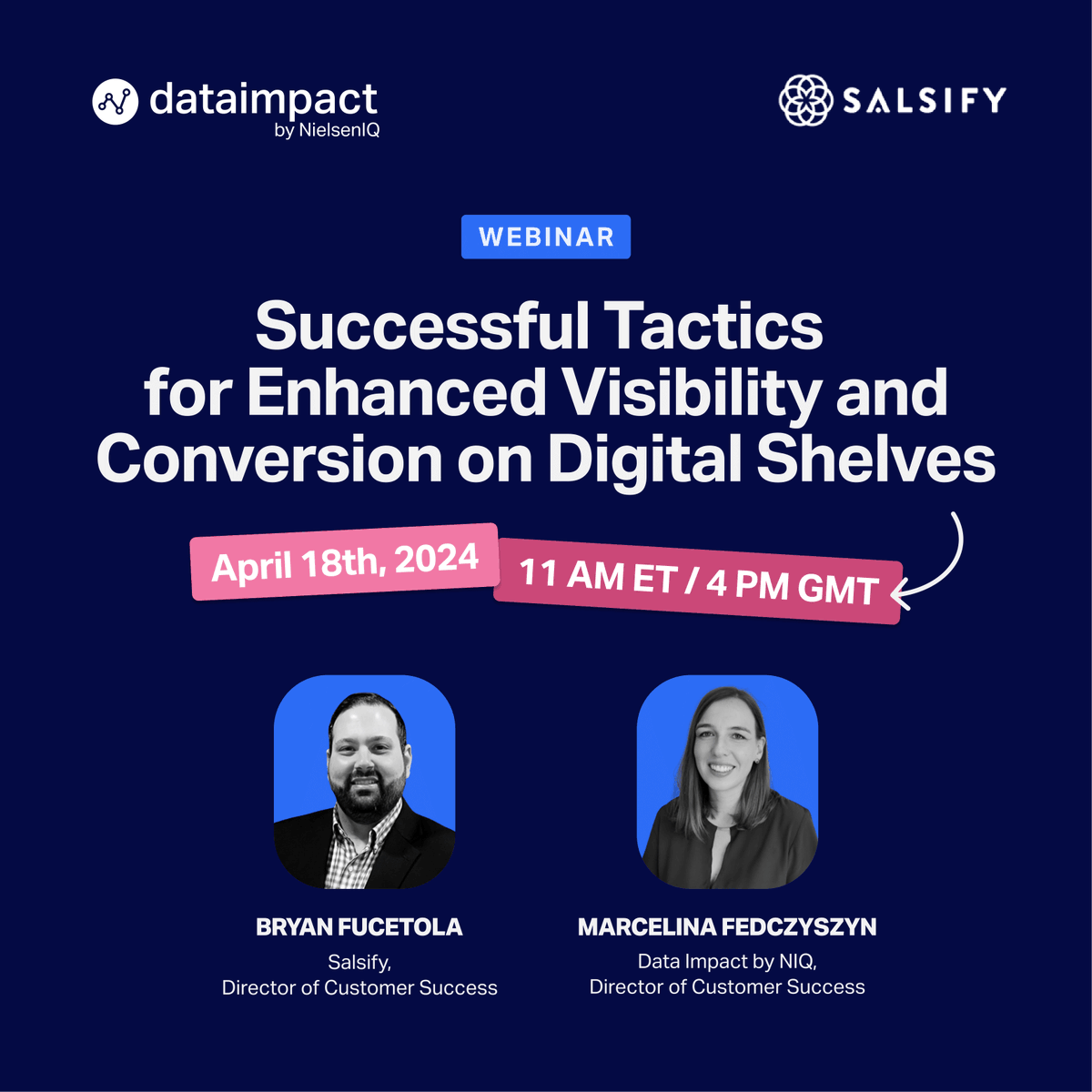 dataimpact
by NielsenIQ

SALSIFY

WEBINAR

Successful Tactics for Enhanced Visibility and Conversion on Digital Shelves

April 18th, 2024

11 AM ET / 4 PM GMT

BRYAN FUCETOLA
Salsify,
Director of Customer Success

MARCELINA FEDCZYSZYN
Data Impact by NIQ,
Director of Customer Success